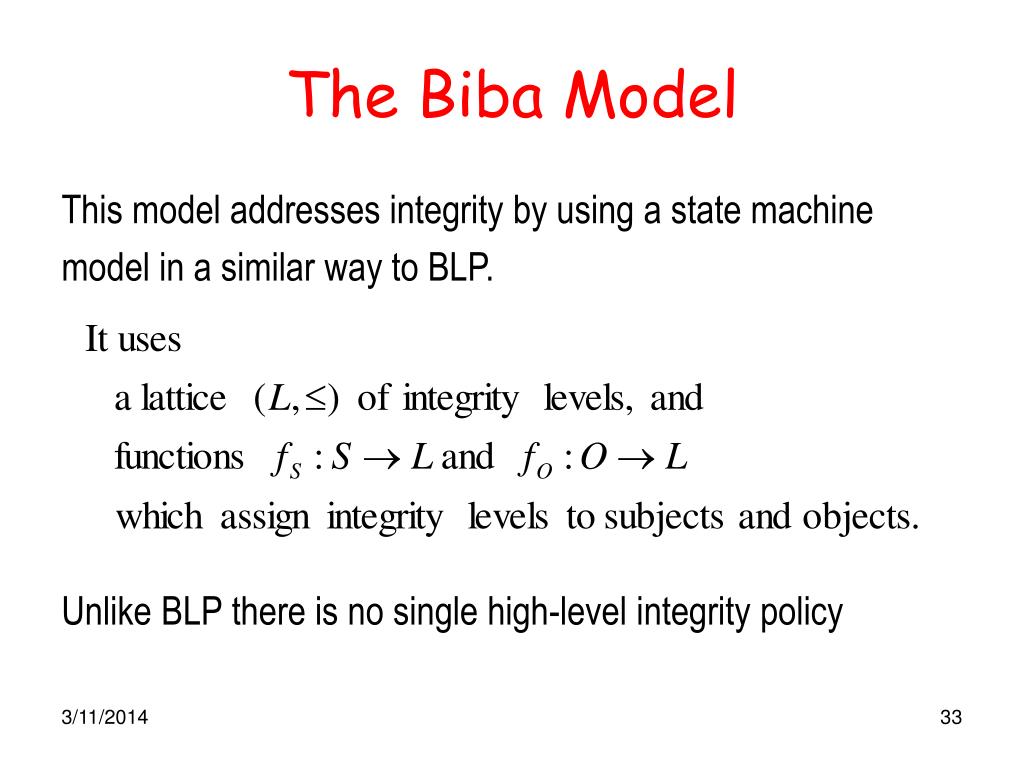 The Biba Model

This model addresses integrity by using a state machine model in a similar way to BLP.

It uses
a lattice $(L, \leq)$ of integrity levels, and
functions $f_S : S \rightarrow L$ and $f_O : O \rightarrow L$
which assign integrity levels to subjects and objects.

Unlike BLP there is no single high-level integrity policy

3/11/2014

33